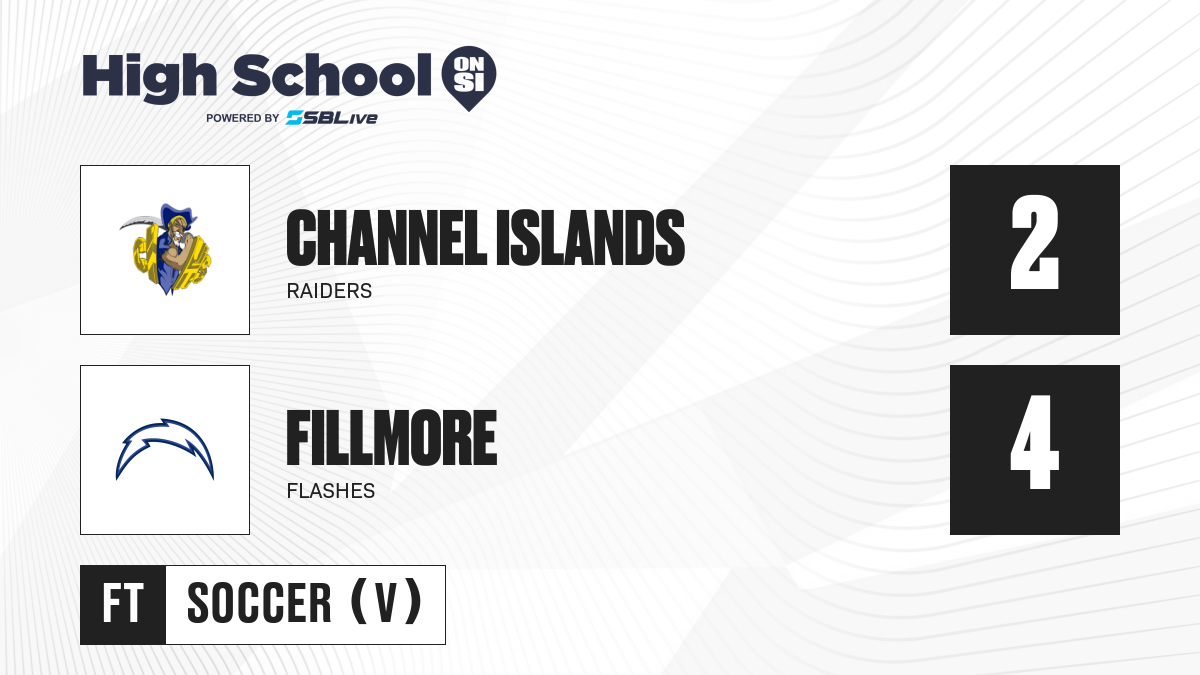 High School ON SI
POWERED BY SBLive

CHANNEL ISLANDS
RAIDERS

2

FILLMORE
FLASHES

4

FT
SOCCER (V)